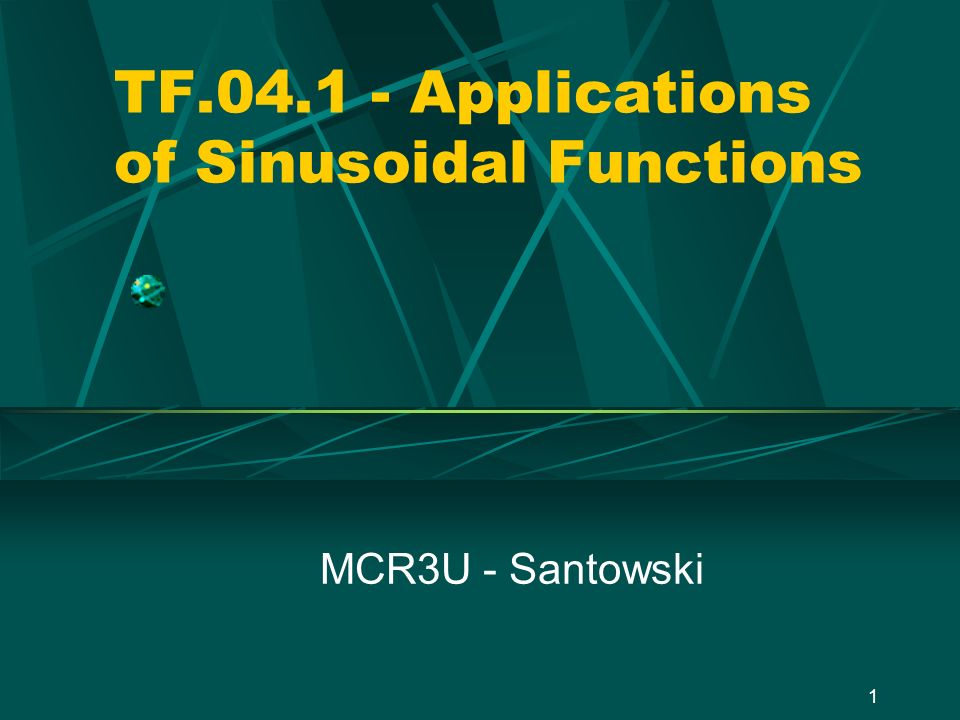 TF.04.1 - Applications of Sinusoidal Functions

MCR3U - Santowski

1